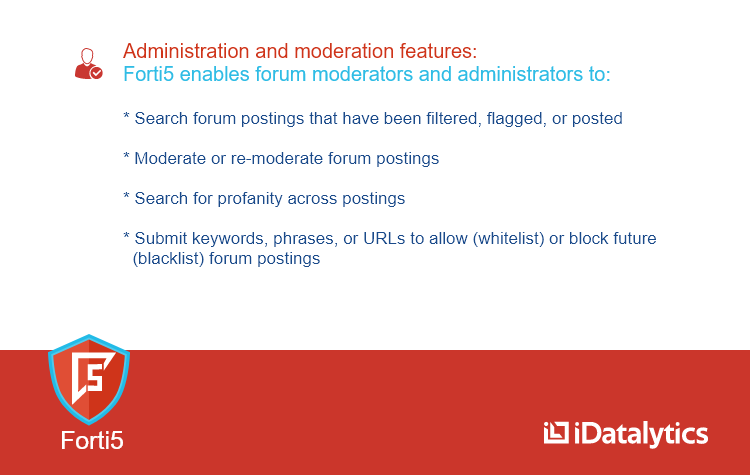 Administration and moderation features:
Forti5 enables forum moderators and administrators to:

* Search forum postings that have been filtered, flagged, or posted

* Moderate or re-moderate forum postings

* Search for profanity across postings

* Submit keywords, phrases, or URLs to allow (whitelist) or block future (blacklist) forum postings

Forti5

iDatalytics